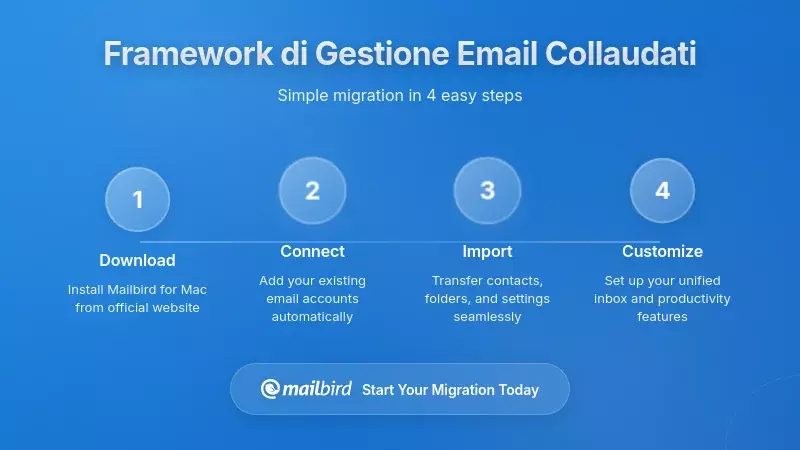 Framework di Gestione Email Collaudati

Simple migration in 4 easy steps

1

Download

Install Mailbird for Mac from official website

2

Connect

Add your existing email accounts automatically

3

Import

Transfer contacts, folders, and settings seamlessly

4

Customize

Set up your unified inbox and productivity features

mailbird Start Your Migration Today